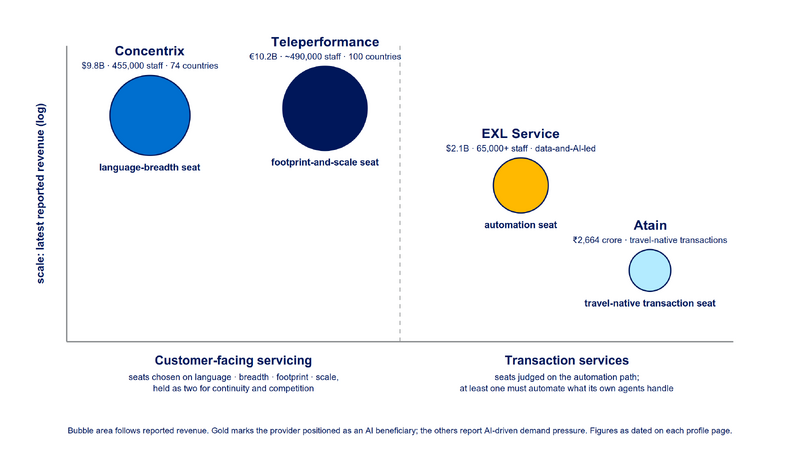 scale: latest reported revenue (log)

Concentrix
$9.8B · 455,000 staff · 74 countries
language-breadth seat

Teleperformance
€10.2B · ~490,000 staff · 100 countries
footprint-and-scale seat

EXL Service
$2.1B · 65,000+ staff · data-and-AI-led
automation seat

Atain
₹2,664 crore · travel-native transactions
travel-native transaction seat

Customer-facing servicing
seats chosen on language · breadth · footprint · scale, held as two for continuity and competition

Transaction services
seats judged on the automation path; at least one must automate what its own agents handle

Bubble area follows reported revenue. Gold marks the provider positioned as an AI beneficiary; the others report AI-driven demand pressure. Figures as dated on each profile page.